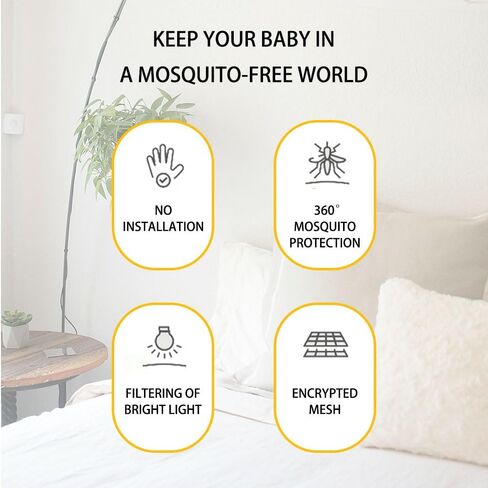 KEEP YOUR BABY IN
A MOSQUITO-FREE WORLD

NO INSTALLATION

360° MOSQUITO PROTECTION

FILTERING OF BRIGHT LIGHT

ENCRYPTED MESH